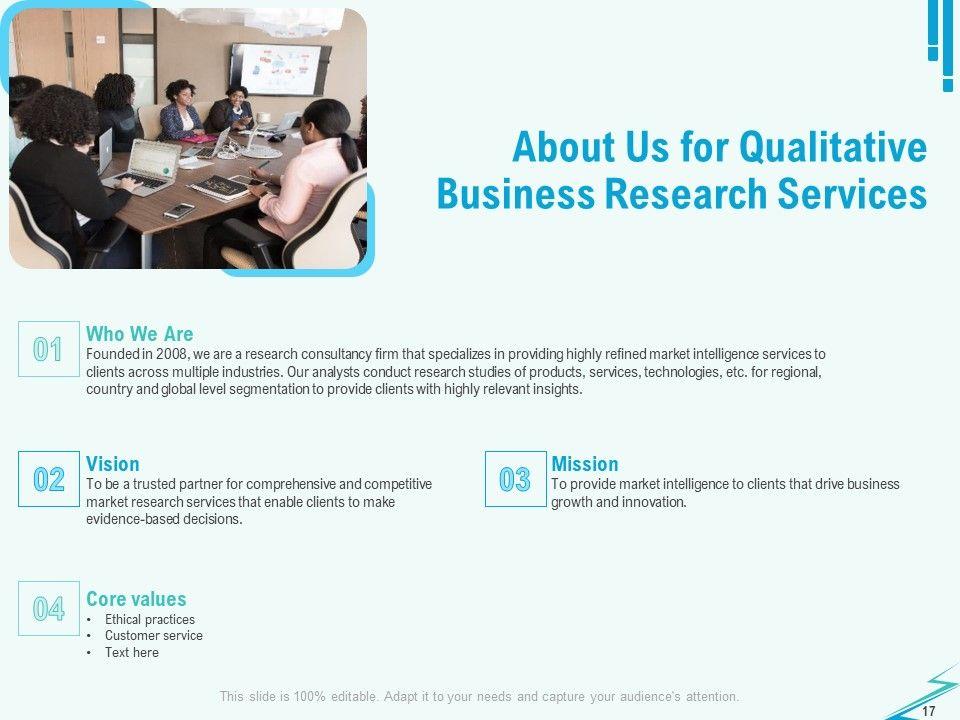 About Us for Qualitative Business Research Services

01

Who We Are
Founded in 2008, we are a research consultancy firm that specializes in providing highly refined market intelligence services to clients across multiple industries. Our analysts conduct research studies of products, services, technologies, etc. for regional, country and global level segmentation to provide clients with highly relevant insights.

02

Vision
To be a trusted partner for comprehensive and competitive market research services that enable clients to make evidence-based decisions.

03

Mission
To provide market intelligence to clients that drive business growth and innovation.

04

Core values
• Ethical practices
• Customer service
• Text here

This slide is 100% editable. Adapt it to your needs and capture your audience's attention.

17